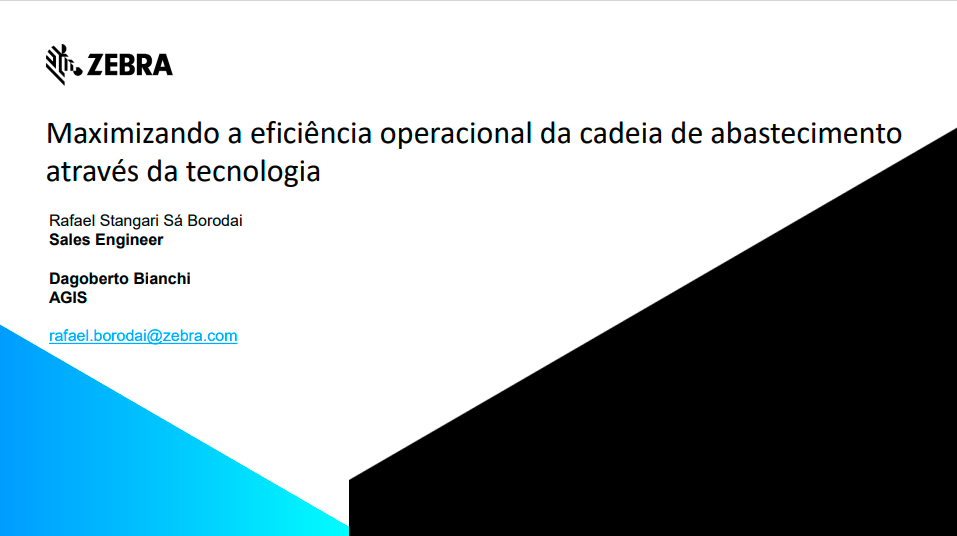 ZEBRA

Maximizando a eficiência operacional da cadeia de abastecimento através da tecnologia

Rafael Stangari Sá Borodai
Sales Engineer

Dagoberto Bianchi
AGIS

rafael.borodai@zebra.com